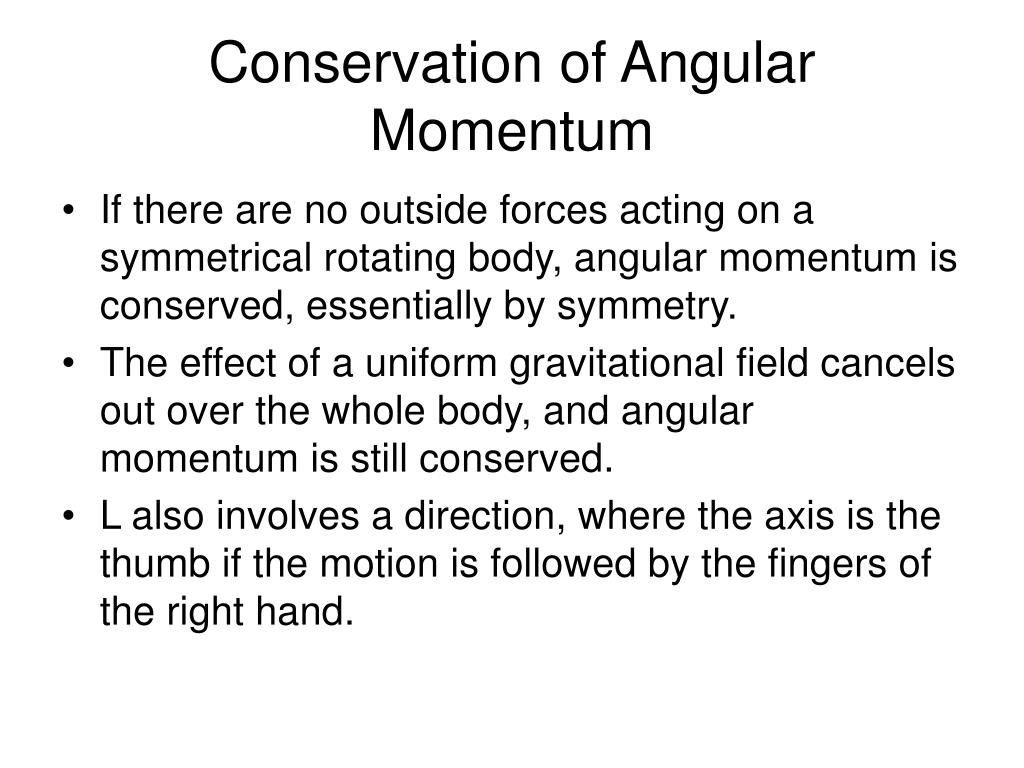 Conservation of Angular Momentum

• If there are no outside forces acting on a symmetrical rotating body, angular momentum is conserved, essentially by symmetry.
• The effect of a uniform gravitational field cancels out over the whole body, and angular momentum is still conserved.
• L also involves a direction, where the axis is the thumb if the motion is followed by the fingers of the right hand.